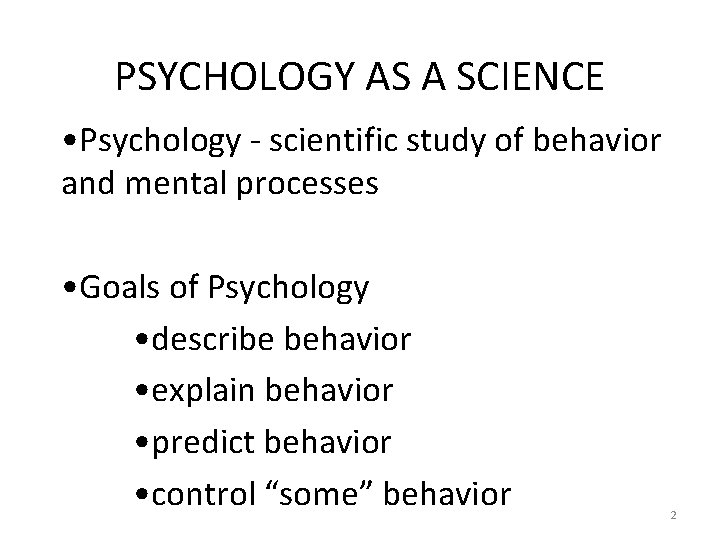 PSYCHOLOGY AS A SCIENCE

•Psychology - scientific study of behavior and mental processes

•Goals of Psychology

•describe behavior

•explain behavior

•predict behavior

•control “some” behavior

2